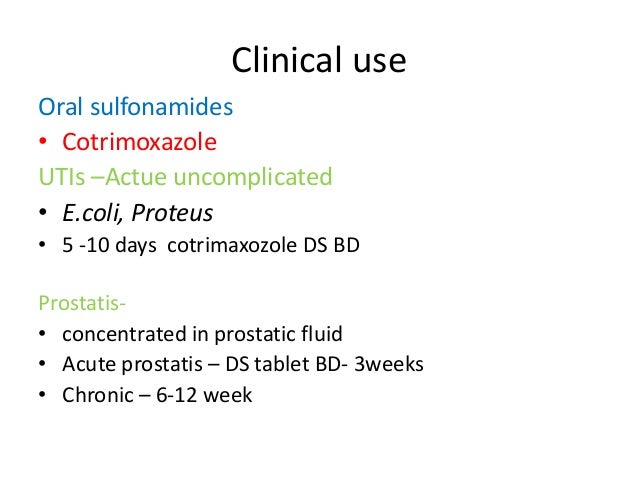 Clinical use

Oral sulfonamides

• Cotrimoxazole

UTIs –Actue uncomplicated

• E.coli, Proteus
• 5 -10 days cotrimaxozole DS BD

Prostatis-

• concentrated in prostatic fluid
• Acute prostatis – DS tablet BD- 3weeks
• Chronic – 6-12 week